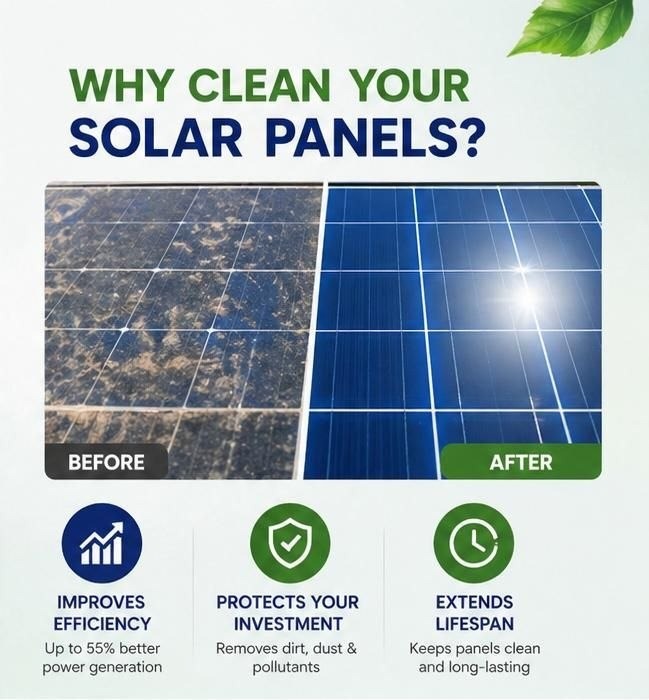 WHY CLEAN YOUR SOLAR PANELS?

BEFORE

AFTER

IMPROVES EFFICIENCY
Up to 55% better power generation

PROTECTS YOUR INVESTMENT
Removes dirt, dust & pollutants

EXTENDS LIFESPAN
Keeps panels clean and long-lasting